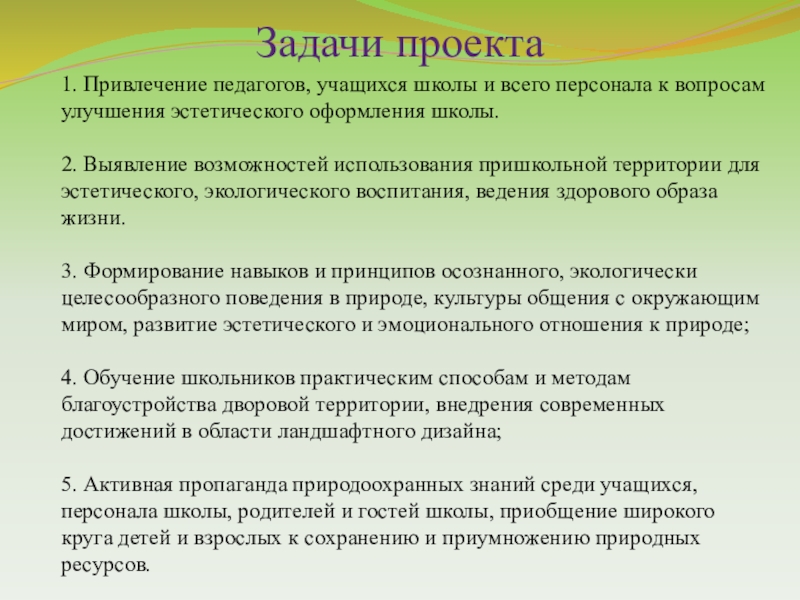 Задачи проекта

1. Привлечение педагогов, учащихся школы и всего персонала к вопросам улучшения эстетического оформления школы.

2. Выявление возможностей использования пришкольной территории для эстетического, экологического воспитания, ведения здорового образа жизни.

3. Формирование навыков и принципов осознанного, экологически целесообразного поведения в природе, культуры общения с окружающим миром, развитие эстетического и эмоционального отношения к природе;

4. Обучение школьников практическим способам и методам благоустройства дворовой территории, внедрения современных достижений в области ландшафтного дизайна;

5. Активная пропаганда природоохранных знаний среди учащихся, персонала школы, родителей и гостей школы, приобщение широкого круга детей и взрослых к сохранению и приумножению природных ресурсов.